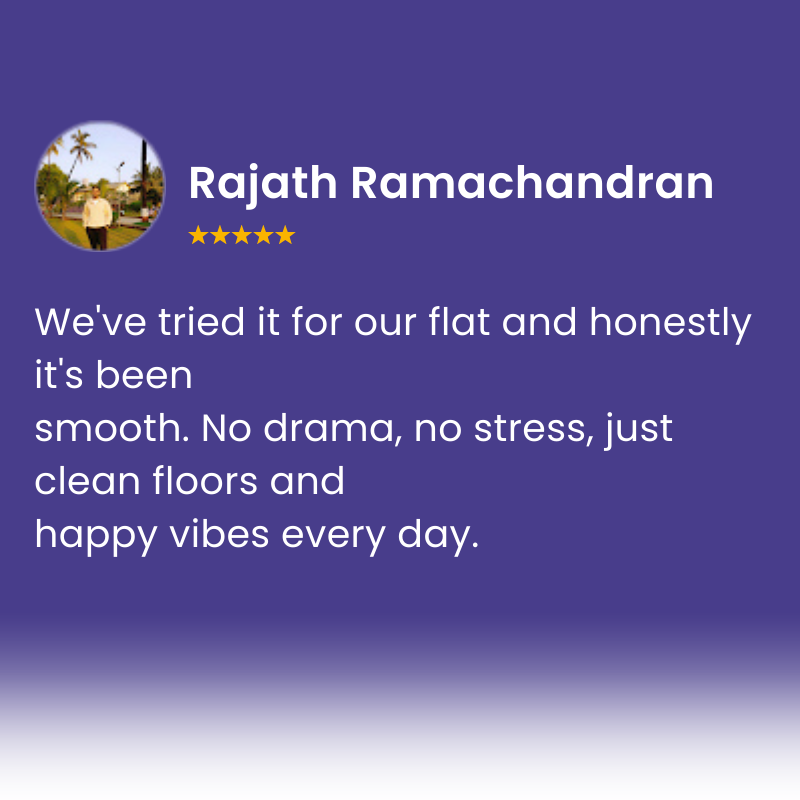 Rajath Ramachandran

★★★★★

We've tried it for our flat and honestly it's been smooth. No drama, no stress, just clean floors and happy vibes every day.